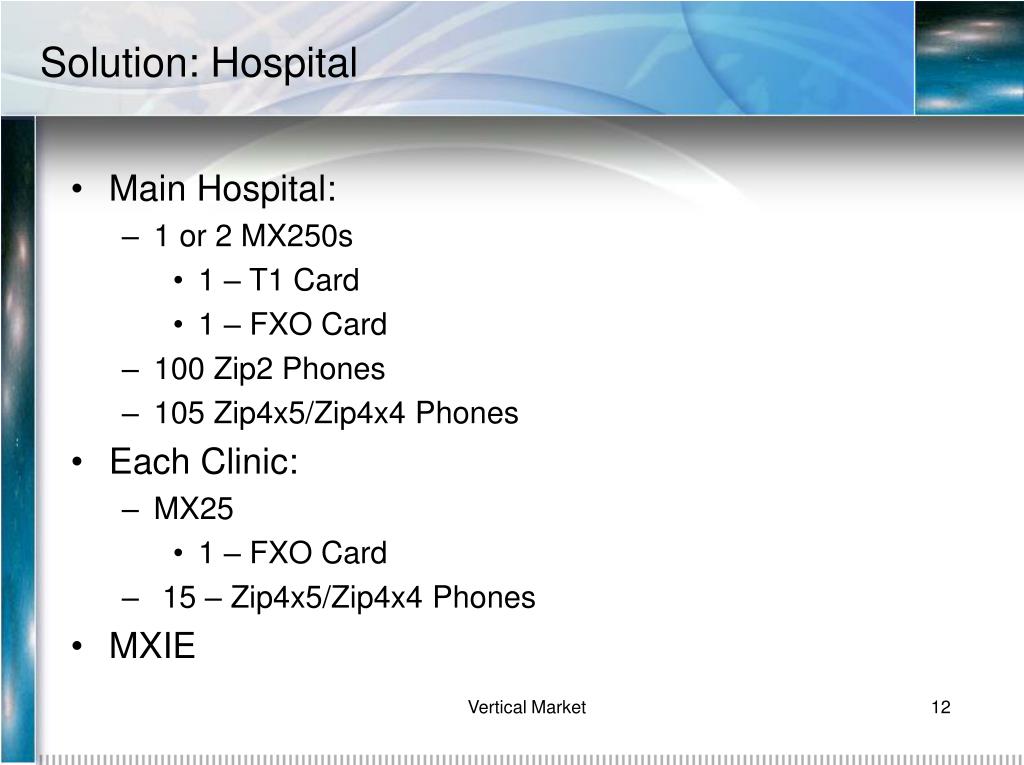 Solution: Hospital

• Main Hospital:
 – 1 or 2 MX250s
  • 1 – T1 Card
  • 1 – FXO Card
 – 100 Zip2 Phones
 – 105 Zip4x5/Zip4x4 Phones
• Each Clinic:
 – MX25
  • 1 – FXO Card
 – 15 – Zip4x5/Zip4x4 Phones
• MXIE

Vertical Market

12